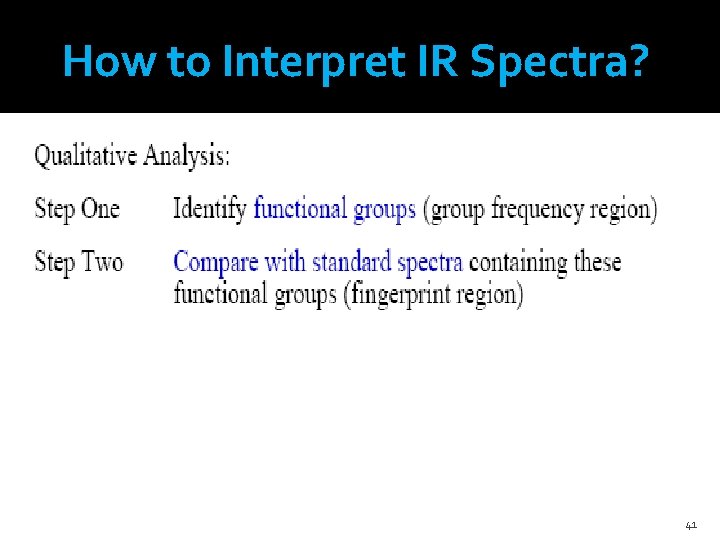 How to Interpret IR Spectra?

Qualitative Analysis:

Step One Identify functional groups (group frequency region)

Step Two Compare with standard spectra containing these functional groups (fingerprint region)

41